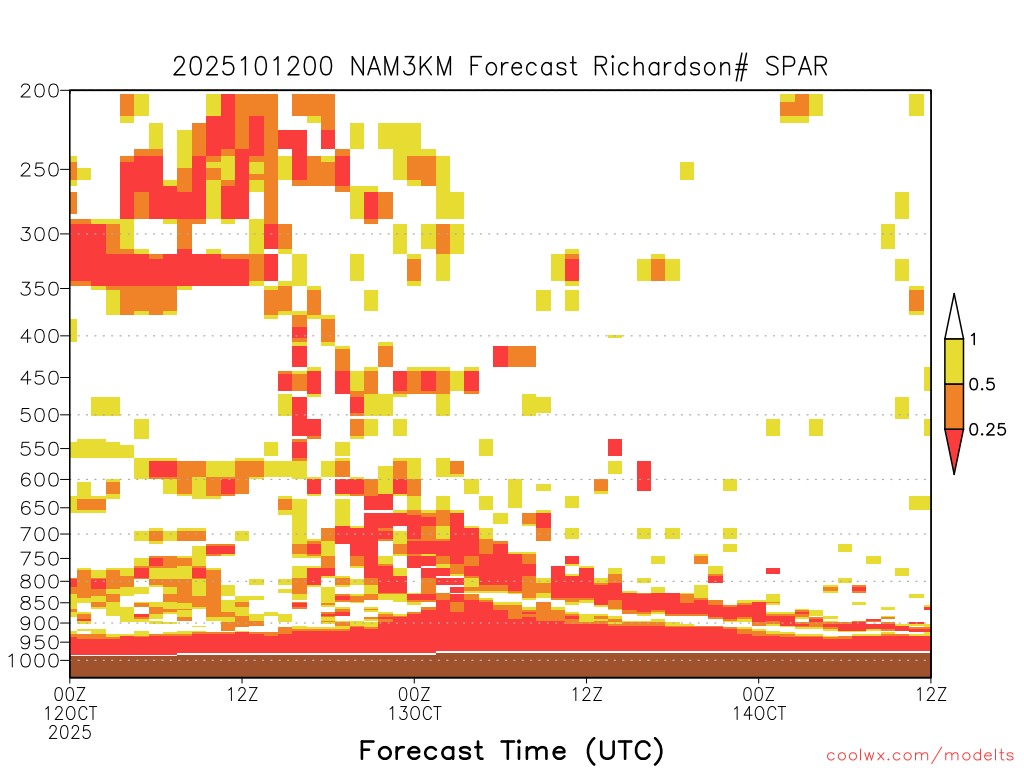 2025101200 NAM3KM Forecast Richardson# SPAR

200
250
300
350
400
450
500
550
600
650
700
750
800
850
900
950
1000

1
0.5
0.25

00Z
12OCT
2025

12Z

00Z
13OCT

12Z

00Z
14OCT

12Z

Forecast Time (UTC)

coolwx.com/modelts